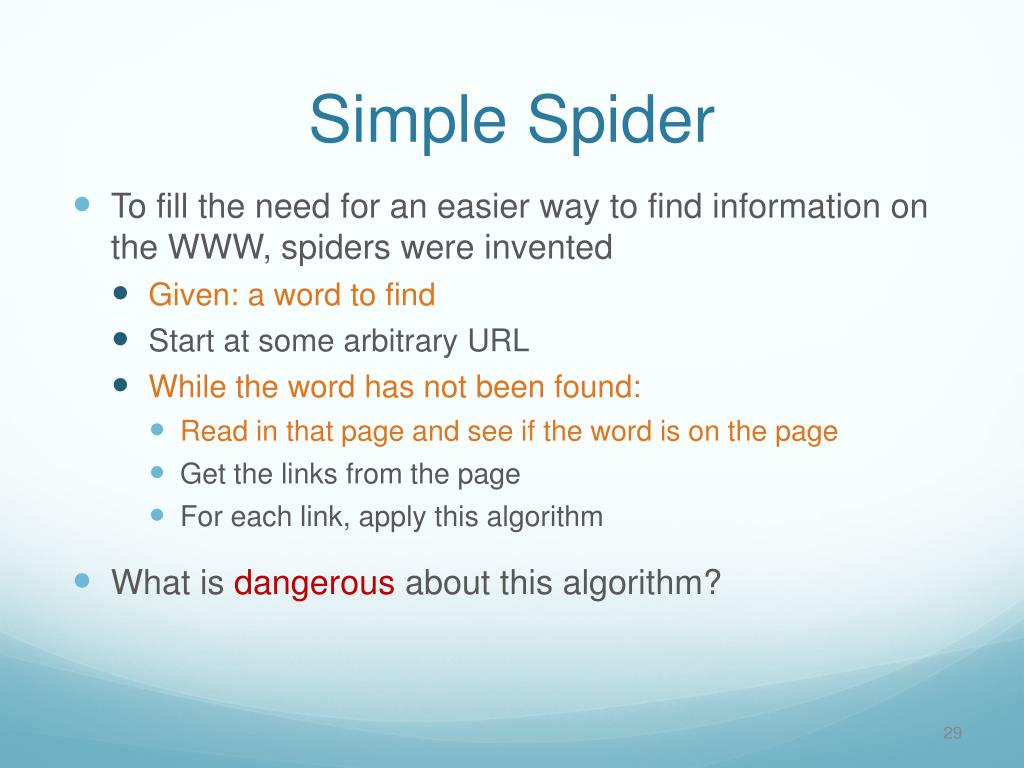 Simple Spider

- To fill the need for an easier way to find information on the WWW, spiders were invented
  - Given: a word to find
  - Start at some arbitrary URL
  - While the word has not been found:
    - Read in that page and see if the word is on the page
    - Get the links from the page
    - For each link, apply this algorithm
- What is dangerous about this algorithm?

29